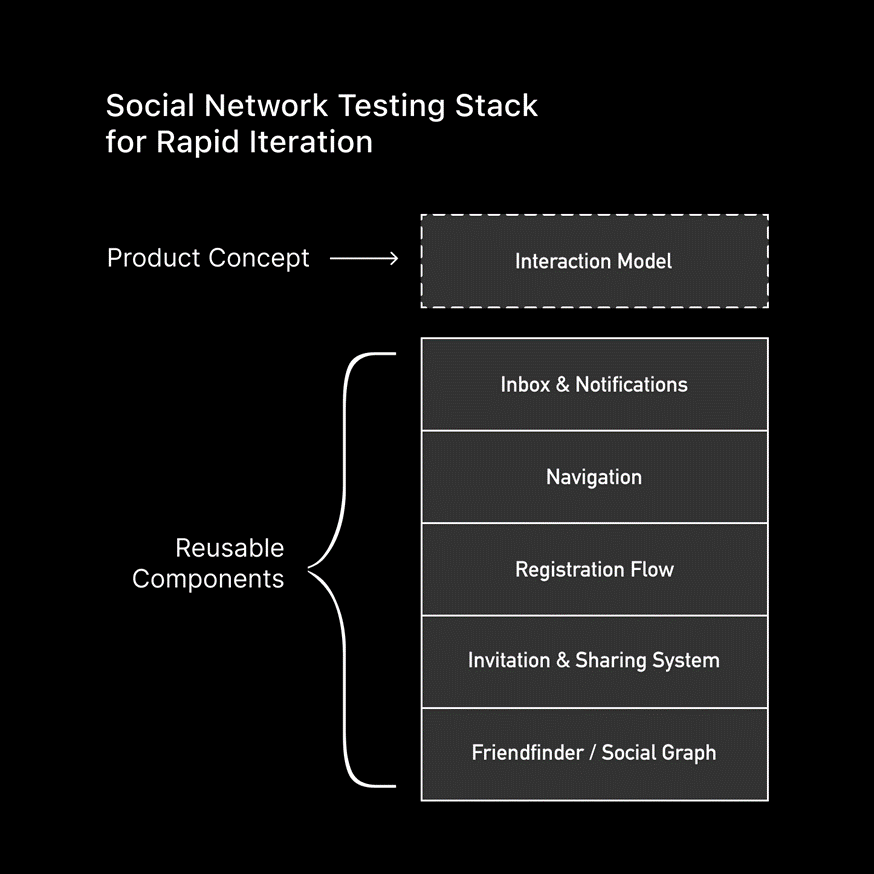 Social Network Testing Stack for Rapid Iteration

Product Concept

Interaction Model

Reusable Components

Inbox & Notifications

Navigation

Registration Flow

Invitation & Sharing System

Friendfinder / Social Graph